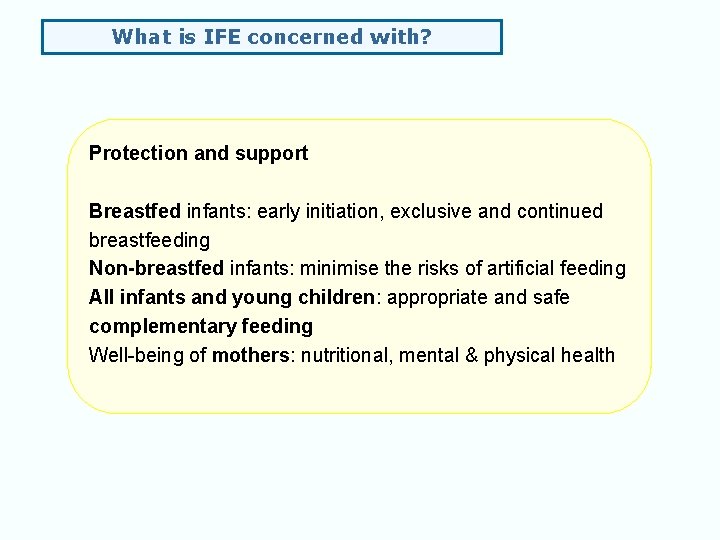 What is IFE concerned with?

Protection and support

Breastfed infants: early initiation, exclusive and continued breastfeeding
Non-breastfed infants: minimise the risks of artificial feeding
All infants and young children: appropriate and safe complementary feeding
Well-being of mothers: nutritional, mental & physical health